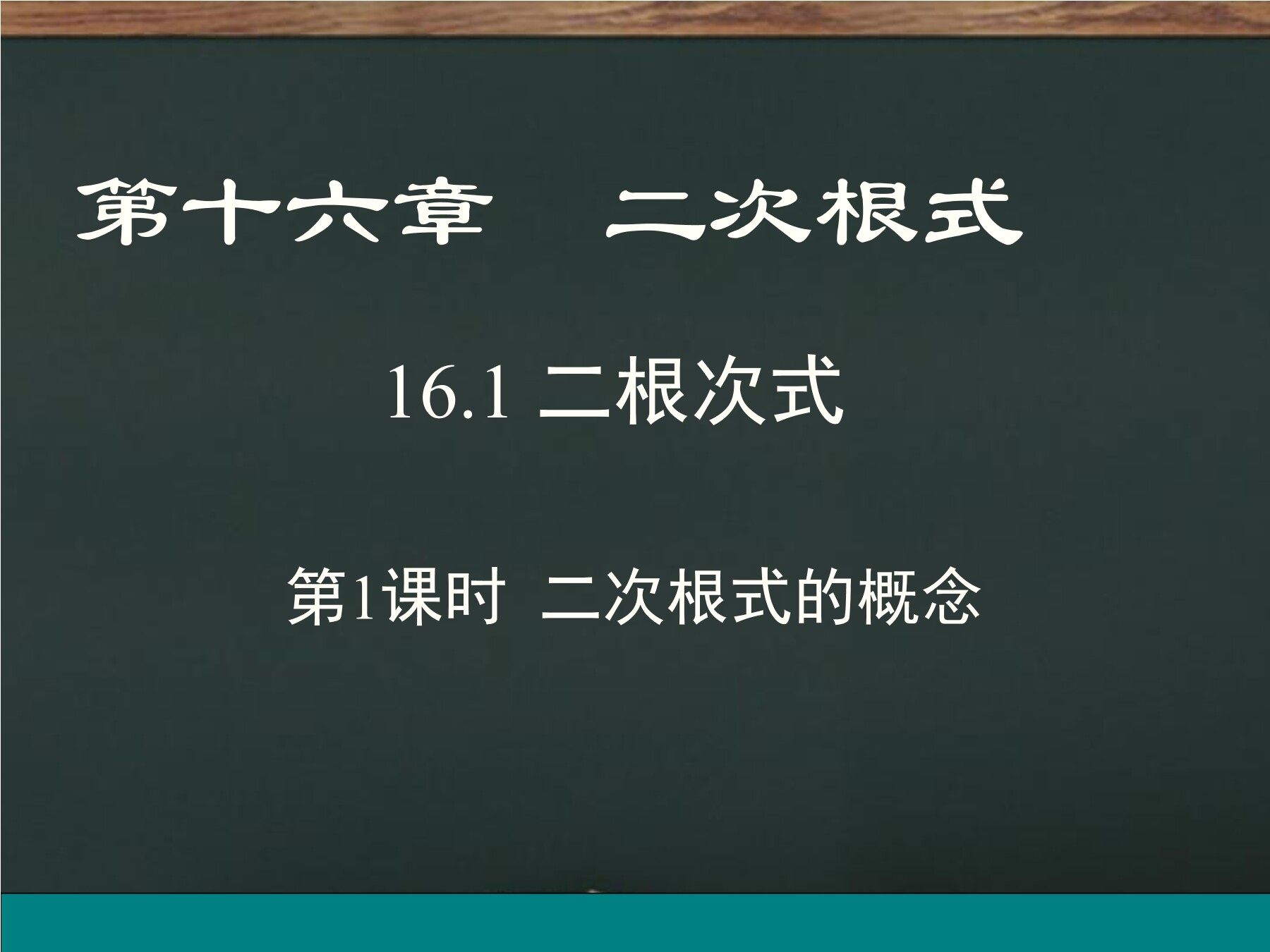 第十六章　二次根式

16.1 二根次式

第1课时 二次根式的概念